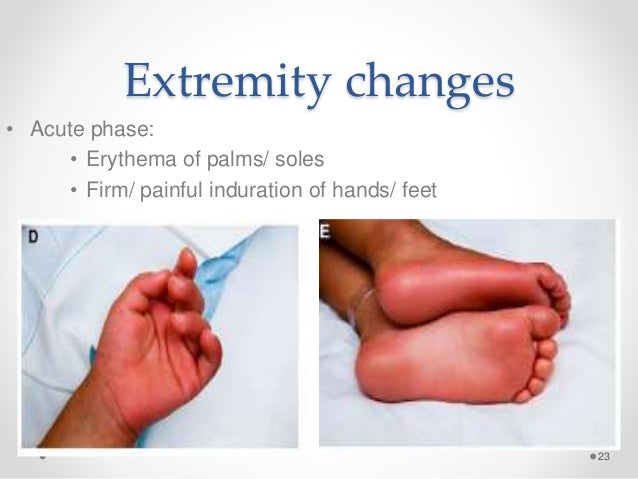 Extremity changes

• Acute phase:
  • Erythema of palms/ soles
  • Firm/ painful induration of hands/ feet

D

E

23